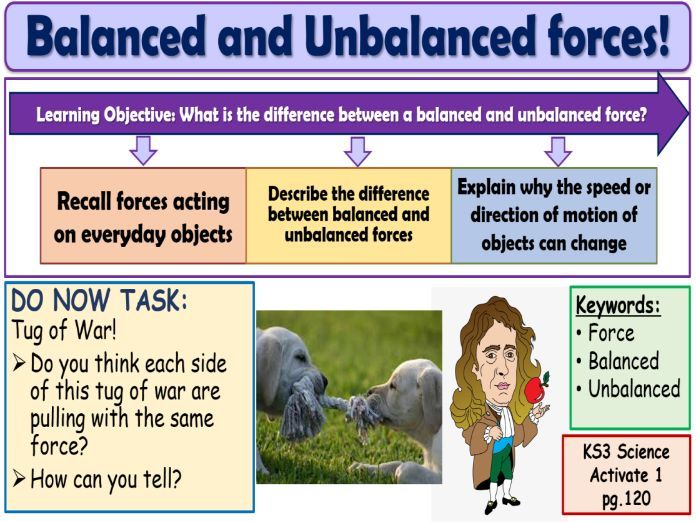 Balanced and Unbalanced forces!

Learning Objective: What is the difference between a balanced and unbalanced force?

Recall forces acting on everyday objects

Describe the difference between balanced and unbalanced forces

Explain why the speed or direction of motion of objects can change

DO NOW TASK:
Tug of War!
➢ Do you think each side of this tug of war are pulling with the same force?
➢ How can you tell?

Keywords:
• Force
• Balanced
• Unbalanced

KS3 Science
Activate 1
pg.120